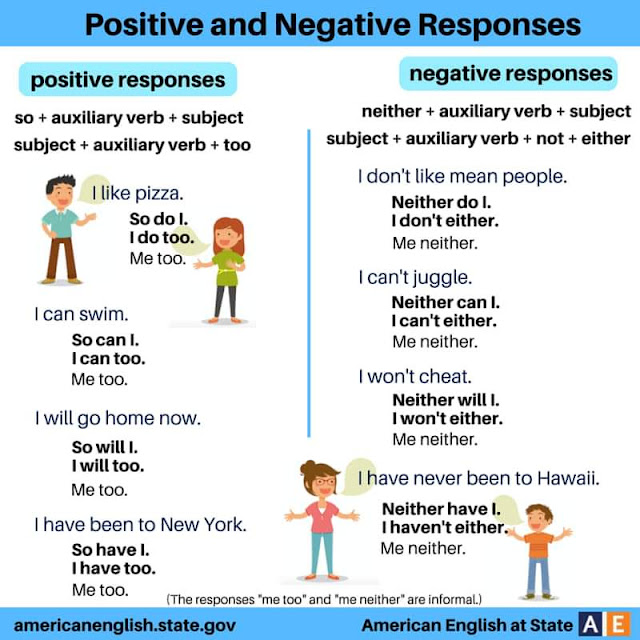 Positive and Negative Responses

positive responses

so + auxiliary verb + subject
subject + auxiliary verb + too

I like pizza.
So do I.
I do too.
Me too.

I can swim.
So can I.
I can too.
Me too.

I will go home now.
So will I.
I will too.
Me too.

I have been to New York.
So have I.
I have too.
Me too.

negative responses

neither + auxiliary verb + subject
subject + auxiliary verb + not + either

I don't like mean people.
Neither do I.
I don't either.
Me neither.

I can't juggle.
Neither can I.
I can't either.
Me neither.

I won't cheat.
Neither will I.
I won't either.
Me neither.

I have never been to Hawaii.
Neither have I.
I haven't either.
Me neither.

(The responses "me too" and "me neither" are informal.)

americanenglish.state.gov
American English at State AE